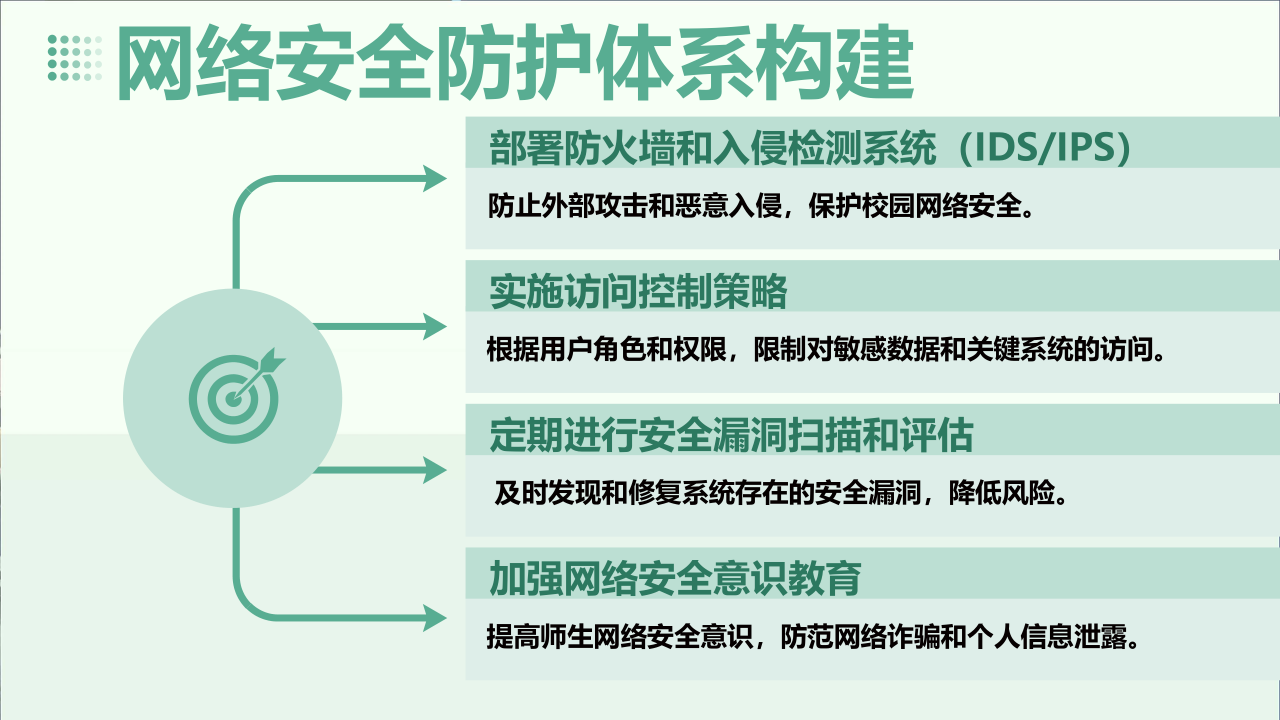 网络安全防护体系构建

部署防火墙和入侵检测系统（IDS/IPS）

防止外部攻击和恶意入侵，保护校园网络安全。

实施访问控制策略

根据用户角色和权限，限制对敏感数据和关键系统的访问。

定期进行安全漏洞扫描和评估

及时发现和修复系统存在的安全漏洞，降低风险。

加强网络安全意识教育

提高师生网络安全意识，防范网络诈骗和个人信息泄露。